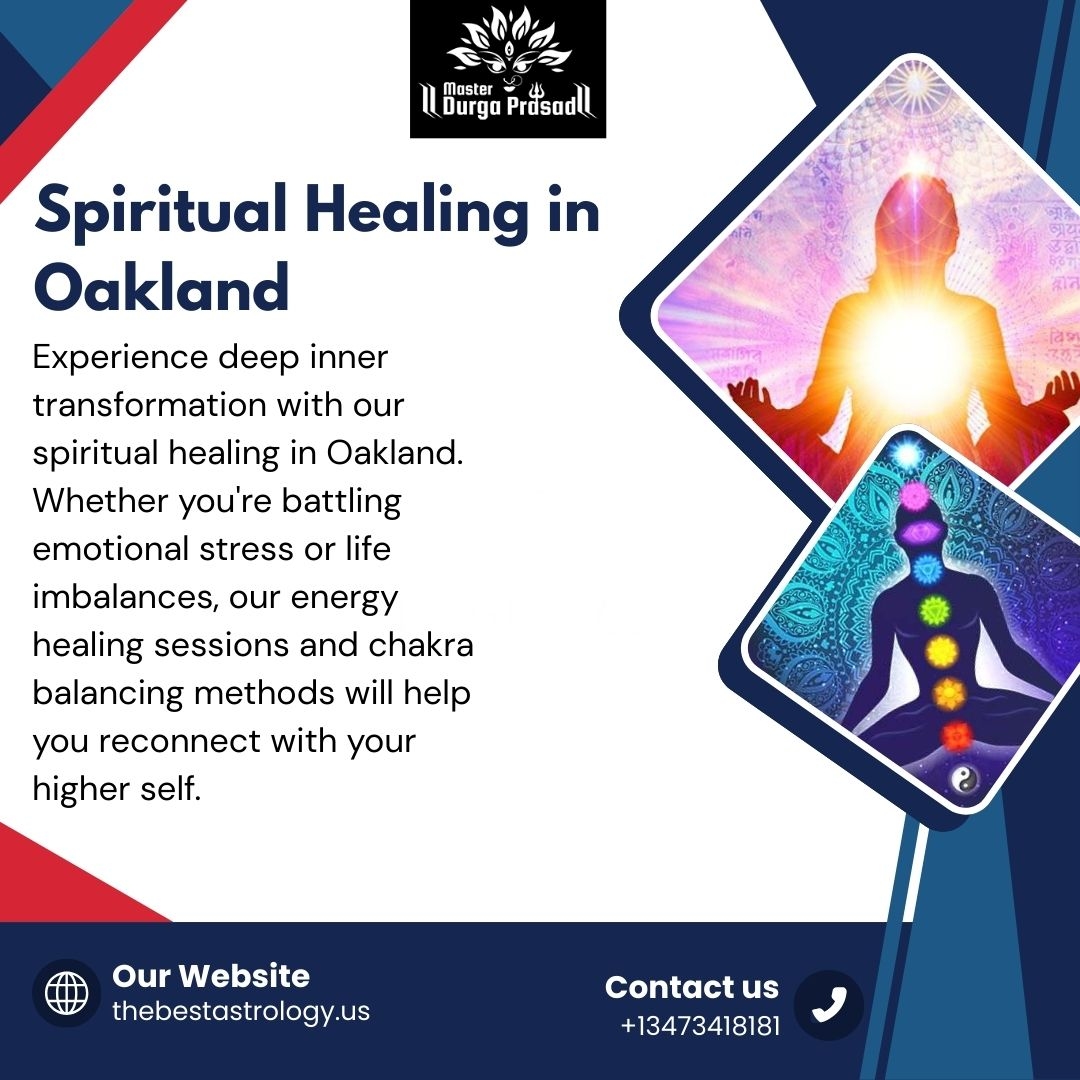 Master Durga Prasad

Spiritual Healing in Oakland

Experience deep inner transformation with our spiritual healing in Oakland. Whether you're battling emotional stress or life imbalances, our energy healing sessions and chakra balancing methods will help you reconnect with your higher self.

Our Website
thebestastrology.us

Contact us
+13473418181